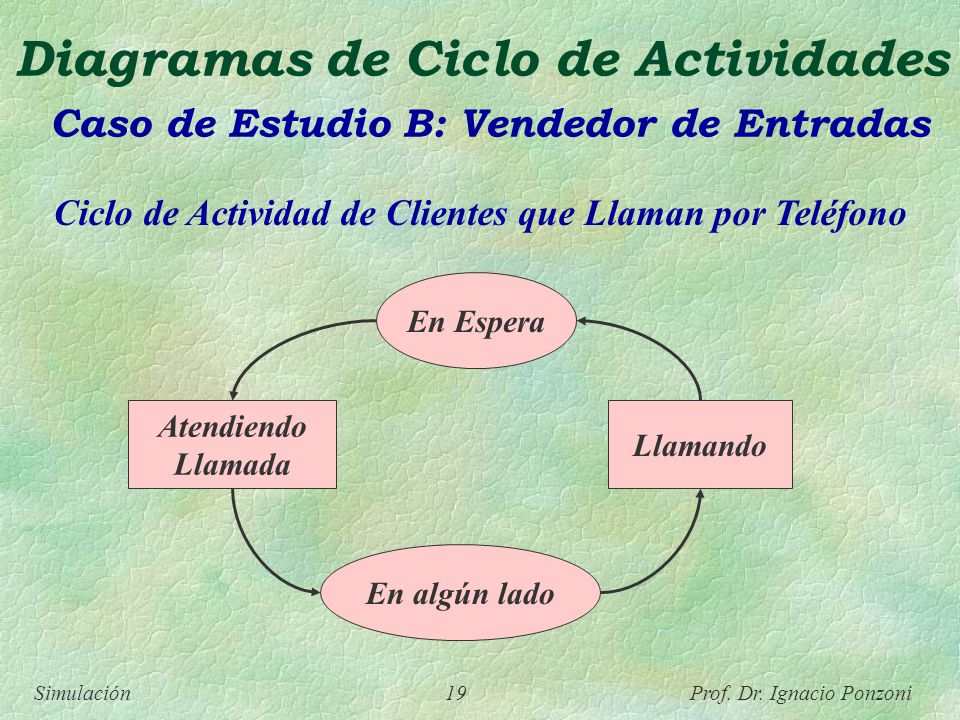 Diagramas de Ciclo de Actividades

Caso de Estudio B: Vendedor de Entradas

Ciclo de Actividad de Clientes que Llaman por Teléfono

En Espera

Atendiendo Llamada

Llamando

En algún lado

Simulación

19

Prof. Dr. Ignacio Ponzoni